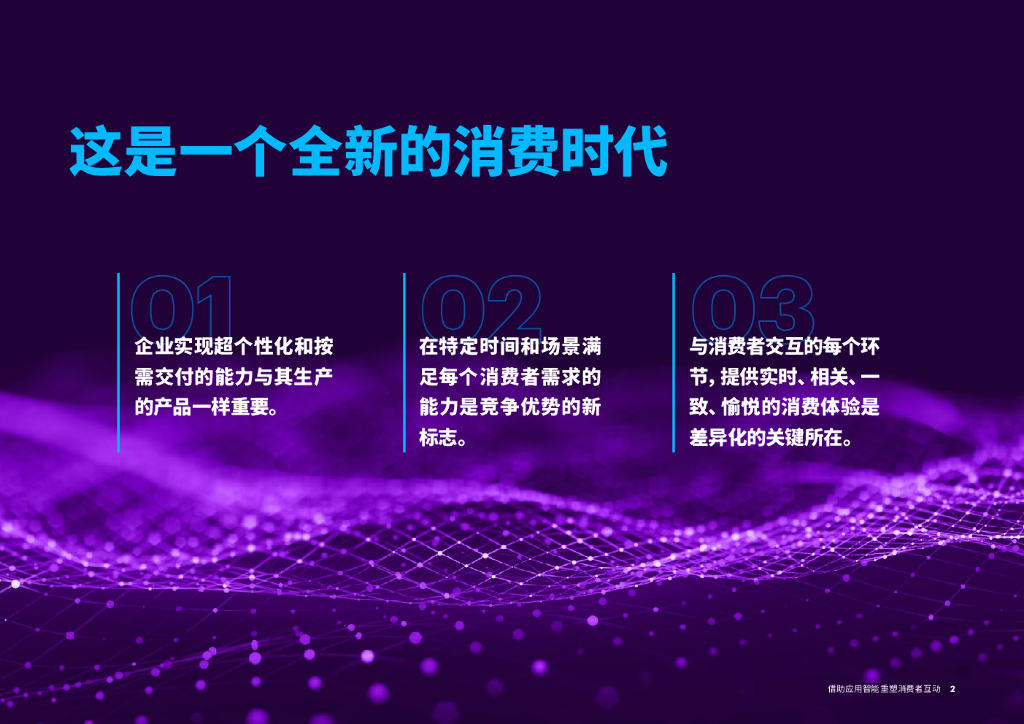 这是一个全新的消费时代

01

企业实现超个性化和按需交付的能力与其生产的产品一样重要。

02

在特定时间和场景满足每个消费者需求的能力是竞争优势的新标志。

03

与消费者交互的每个环节，提供实时、相关、一致、愉悦的消费体验是差异化的关键所在。

借助应用智能 重塑消费者互动 2